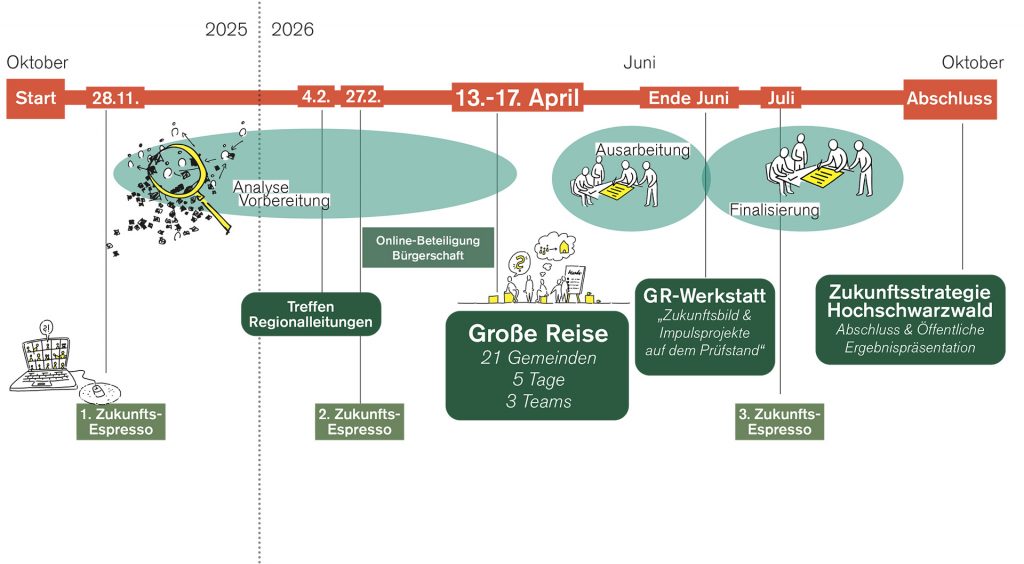 2025 2026

Oktober Juni Oktober

Start 28.11. 4.2. 27.2. 13.-17. April Ende Juni Juli Abschluss

Analyse Vorbereitung

Ausarbeitung

Finalisierung

Online-Beteiligung Bürgerschaft

Treffen Regionalleitungen

Große Reise
21 Gemeinden
5 Tage
3 Teams

GR-Werkstatt
„Zukunftsbild & Impulsprojekte auf dem Prüfstand“

Zukunftsstrategie Hochschwarzwald
Abschluss & Öffentliche Ergebnispräsentation

1. Zukunfts-Espresso

2. Zukunfts-Espresso

3. Zukunfts-Espresso